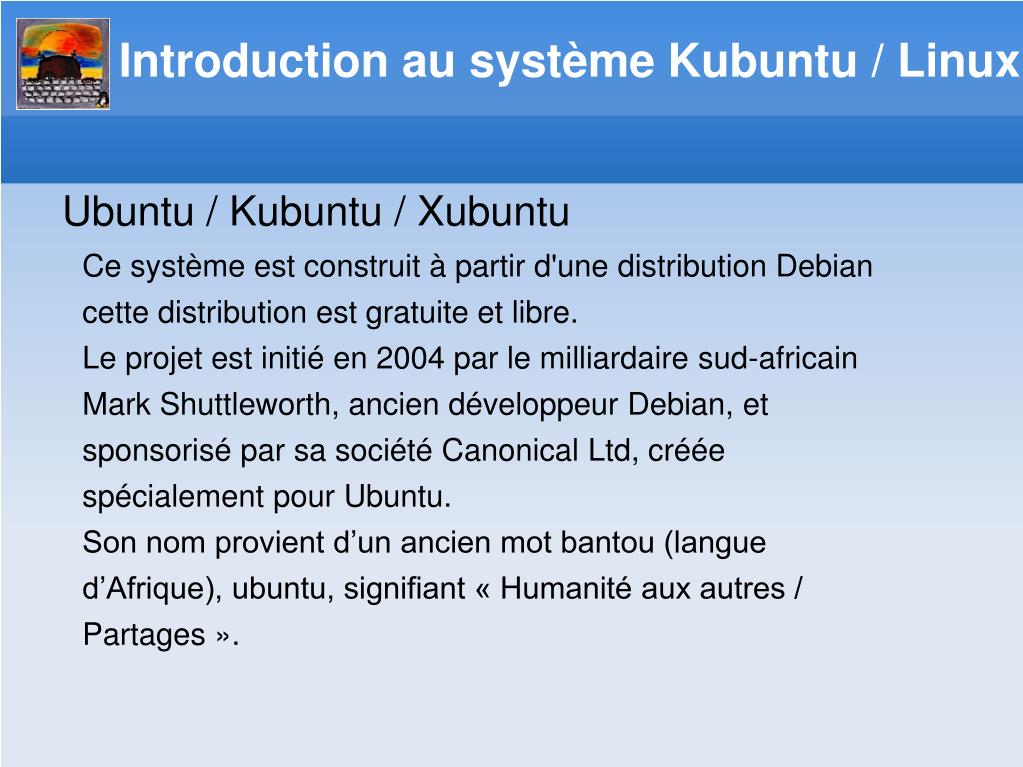 Introduction au système Kubuntu / Linux

Ubuntu / Kubuntu / Xubuntu

Ce système est construit à partir d'une distribution Debian cette distribution est gratuite et libre.

Le projet est initié en 2004 par le milliardaire sud-africain Mark Shuttleworth, ancien développeur Debian, et sponsorisé par sa société Canonical Ltd, créée spécialement pour Ubuntu.

Son nom provient d’un ancien mot bantou (langue d’Afrique), ubuntu, signifiant « Humanité aux autres / Partages ».